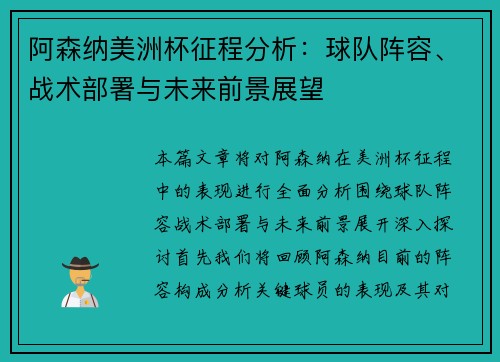 阿森纳美洲杯征程分析：球队阵容、战术部署与未来前景展望

本篇文章将对阿森纳在美洲杯征程中的表现进行全面分析围绕球队阵容战术部署与未来前景展开深入探讨首先我们将回顾阿森纳目前的阵容构成分析关键球员的表现及其对